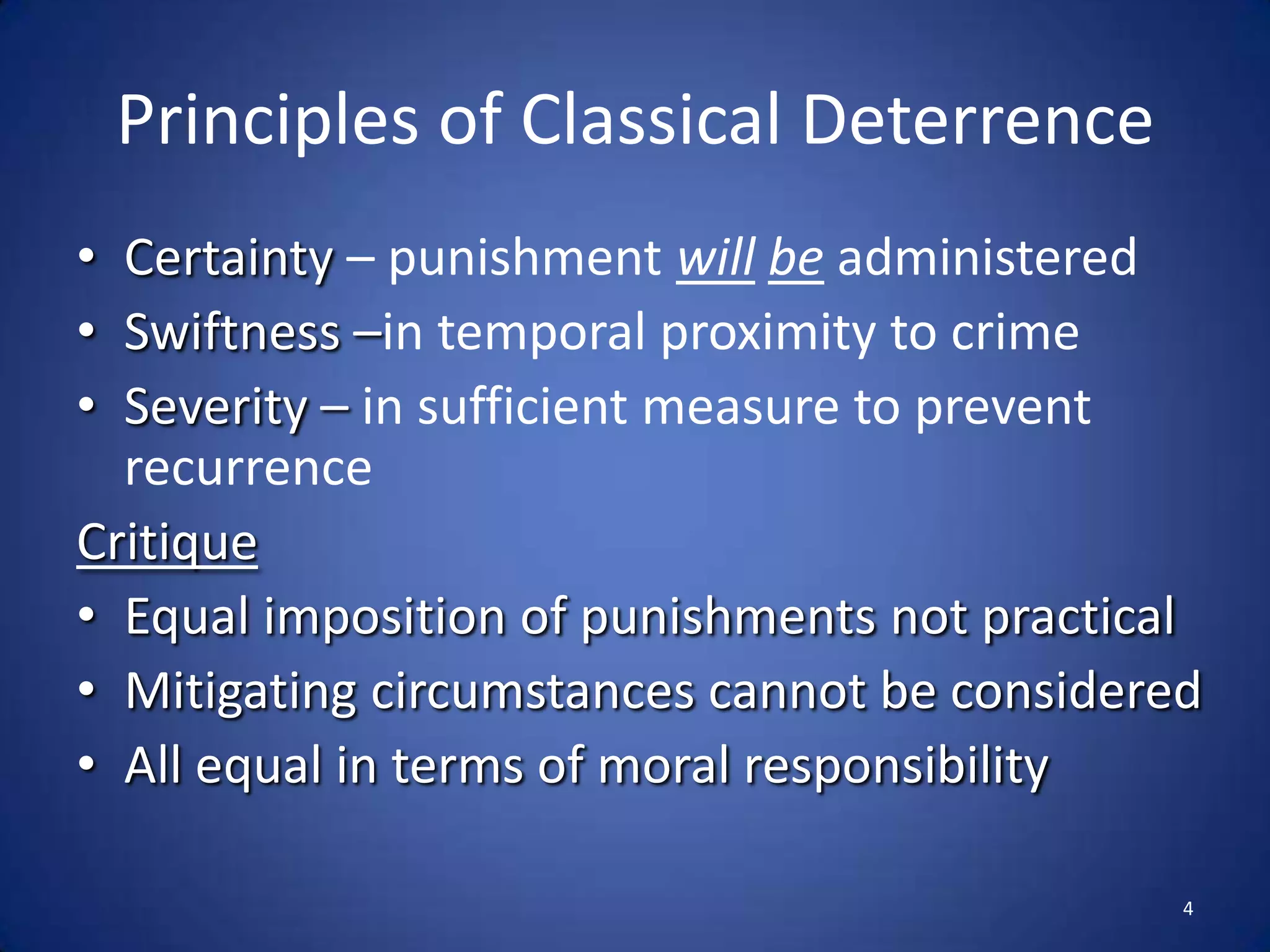 Principles of Classical Deterrence

• Certainty – punishment will be administered
• Swiftness –in temporal proximity to crime
• Severity – in sufficient measure to prevent recurrence

Critique
• Equal imposition of punishments not practical
• Mitigating circumstances cannot be considered
• All equal in terms of moral responsibility

4